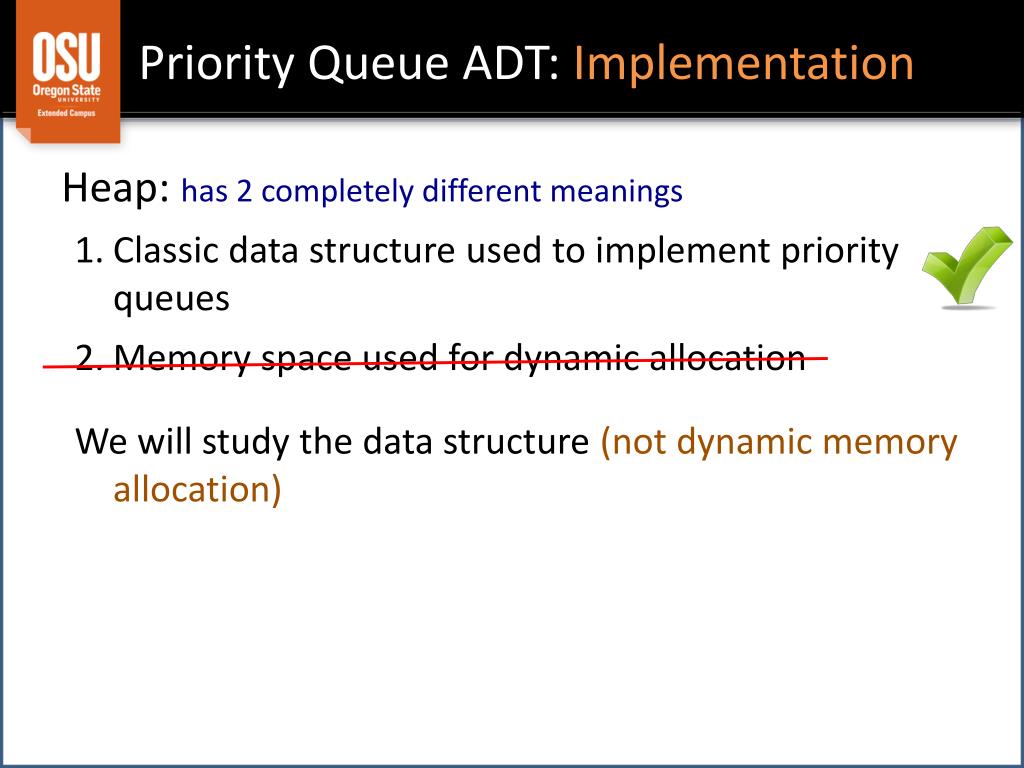 OSU
Oregon State
UNIVERSITY
Extended Campus

Priority Queue ADT: Implementation

Heap: has 2 completely different meanings

1. Classic data structure used to implement priority queues

2. Memory space used for dynamic allocation

We will study the data structure (not dynamic memory allocation)